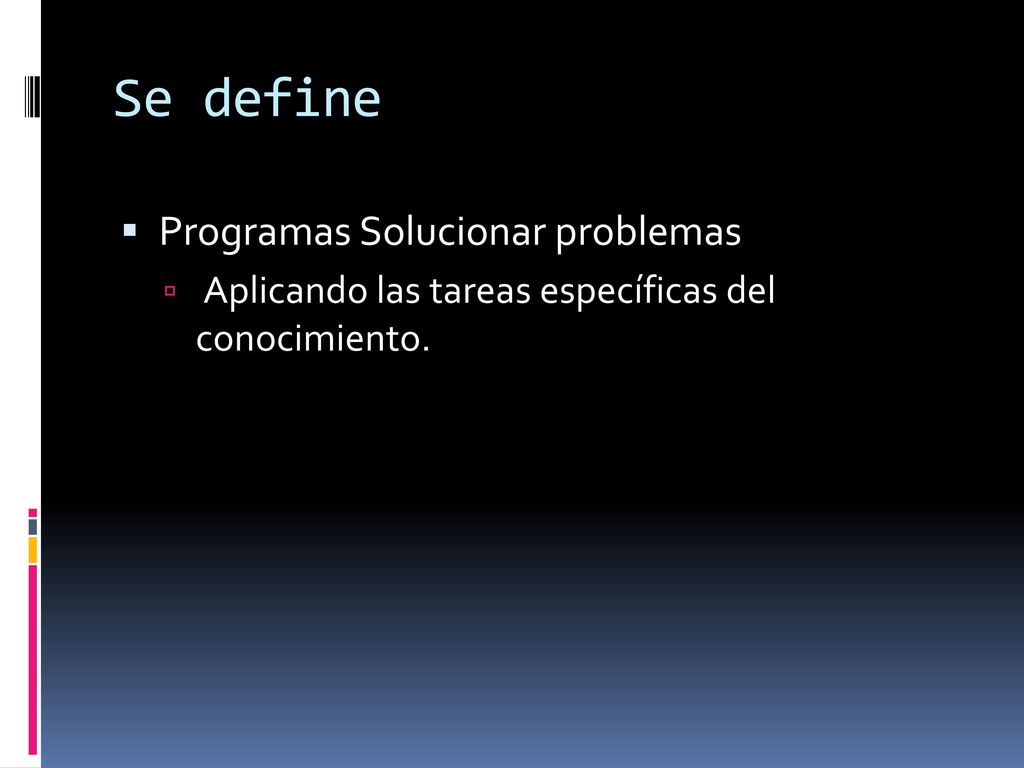 Se define

Programas Solucionar problemas

Aplicando las tareas específicas del conocimiento.